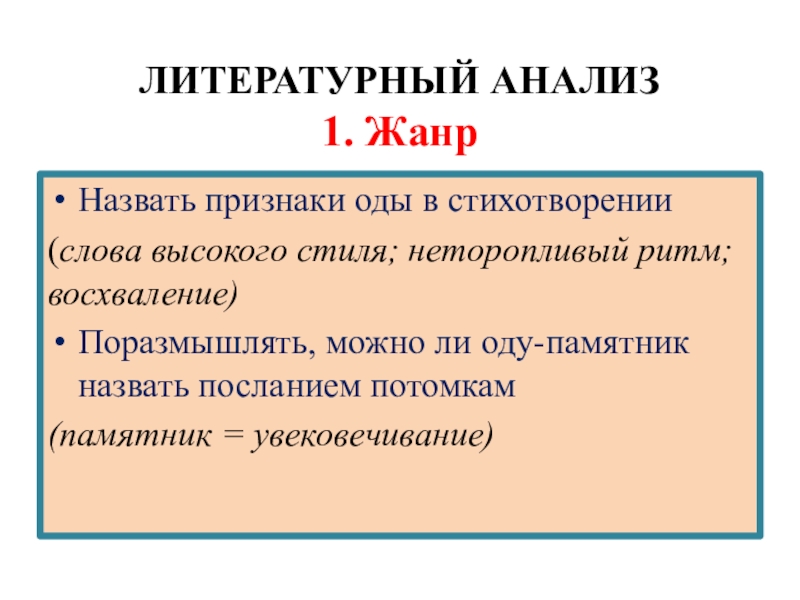 ЛИТЕРАТУРНЫЙ АНАЛИЗ
1. Жанр

• Назвать признаки оды в стихотворении
(слова высокого стиля; неторопливый ритм; восхваление)

• Поразмышлять, можно ли оду-памятник назвать посланием потомкам
(памятник = увековечивание)